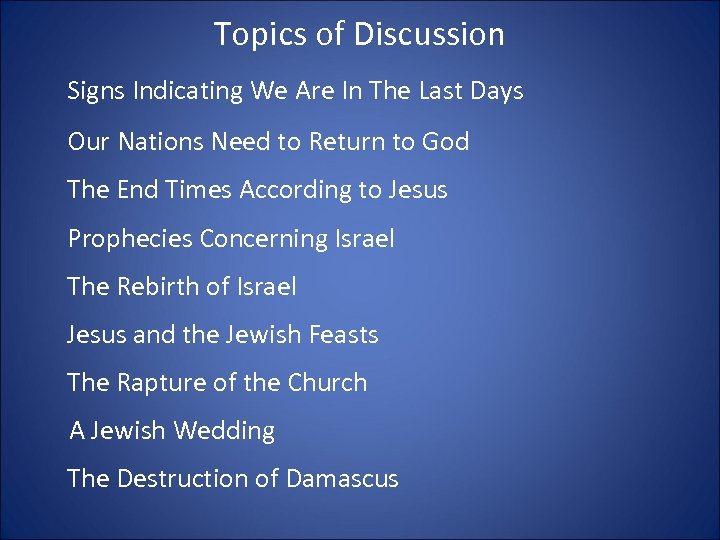 Topics of Discussion

Signs Indicating We Are In The Last Days

Our Nations Need to Return to God

The End Times According to Jesus

Prophecies Concerning Israel

The Rebirth of Israel

Jesus and the Jewish Feasts

The Rapture of the Church

A Jewish Wedding

The Destruction of Damascus